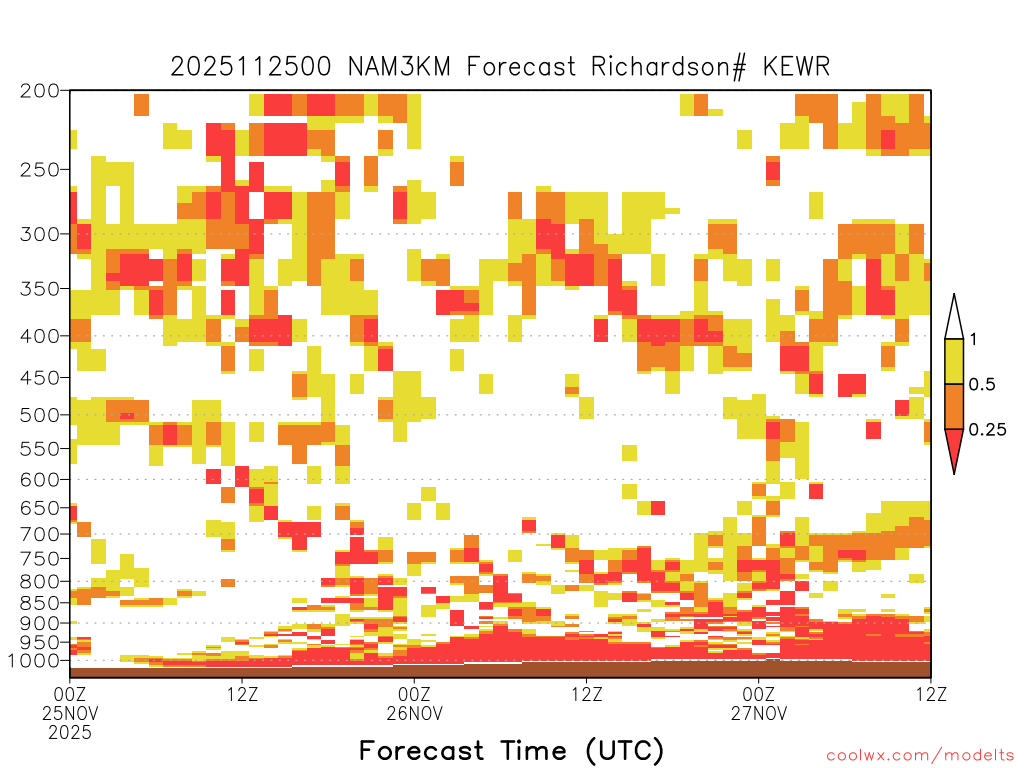 2025112500 NAM3KM Forecast Richardson# KEWR

200
250
300
350
400
450
500
550
600
650
700
750
800
850
900
950
1000

1
0.5
0.25

00Z
25NOV
2025
12Z
00Z
26NOV
12Z
00Z
27NOV
12Z

Forecast Time (UTC)

coolwx.com/modelts